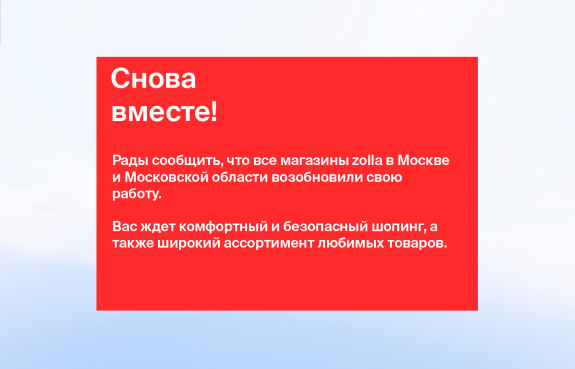 Снова вместе!

Рады сообщить, что все магазины zolla в Москве и Московской области возобновили свою работу.

Вас ждет комфортный и безопасный шопинг, а также широкий ассортимент любимых товаров.